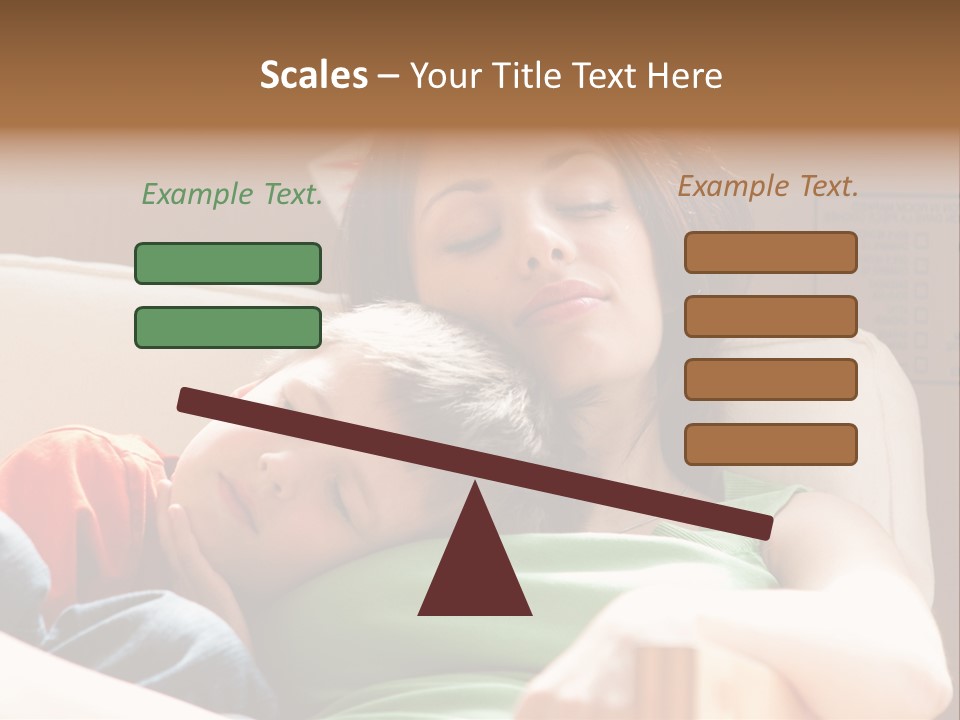 Scales – Your Title Text Here

Example Text.

Example Text.